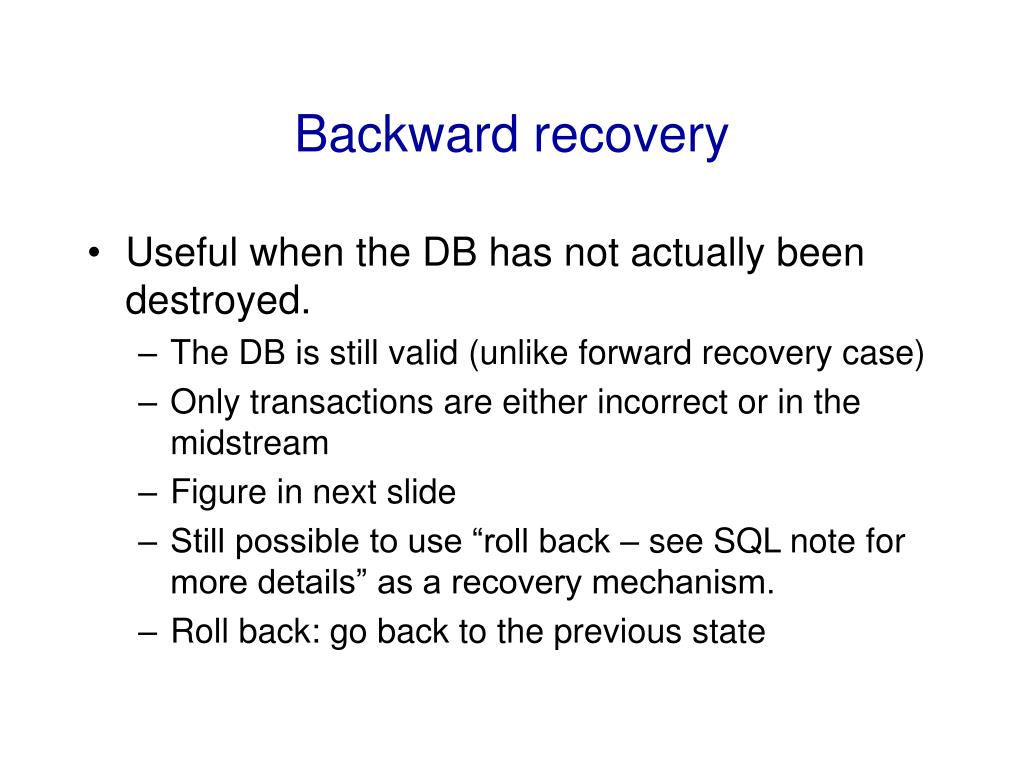 Backward recovery

• Useful when the DB has not actually been destroyed.
  – The DB is still valid (unlike forward recovery case)
  – Only transactions are either incorrect or in the midstream
  – Figure in next slide
  – Still possible to use “roll back – see SQL note for more details” as a recovery mechanism.
  – Roll back: go back to the previous state